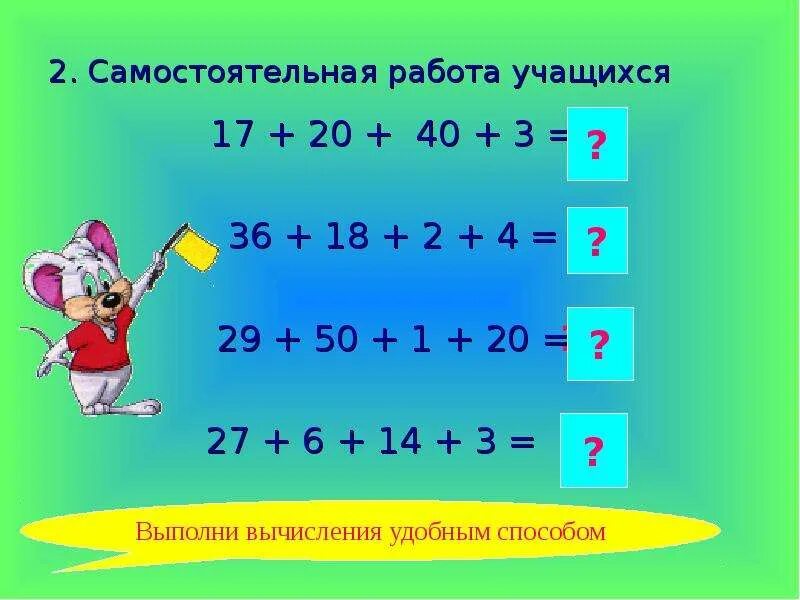 2. Самостоятельная работа учащихся

$17 + 20 + 40 + 3 =$ ?

$36 + 18 + 2 + 4 =$ ?

$29 + 50 + 1 + 20 =$ ?

$27 + 6 + 14 + 3 =$ ?

Выполни вычисления удобным способом